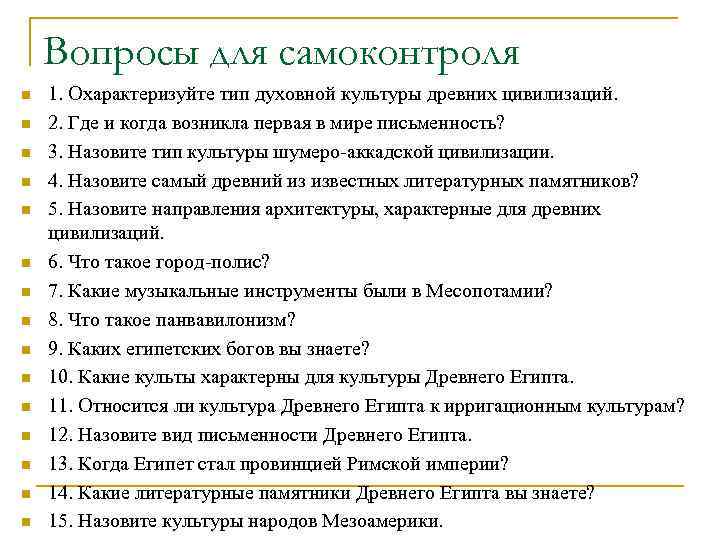 Вопросы для самоконтроля

1. Охарактеризуйте тип духовной культуры древних цивилизаций.
2. Где и когда возникла первая в мире письменность?
3. Назовите тип культуры шумеро-аккадской цивилизации.
4. Назовите самый древний из известных литературных памятников?
5. Назовите направления архитектуры, характерные для древних цивилизаций.
6. Что такое город-полис?
7. Какие музыкальные инструменты были в Месопотамии?
8. Что такое панвавилонизм?
9. Каких египетских богов вы знаете?
10. Какие культы характерны для культуры Древнего Египта.
11. Относится ли культура Древнего Египта к ирригационным культурам?
12. Назовите вид письменности Древнего Египта.
13. Когда Египет стал провинцией Римской империи?
14. Какие литературные памятники Древнего Египта вы знаете?
15. Назовите культуры народов Мезоамерики.